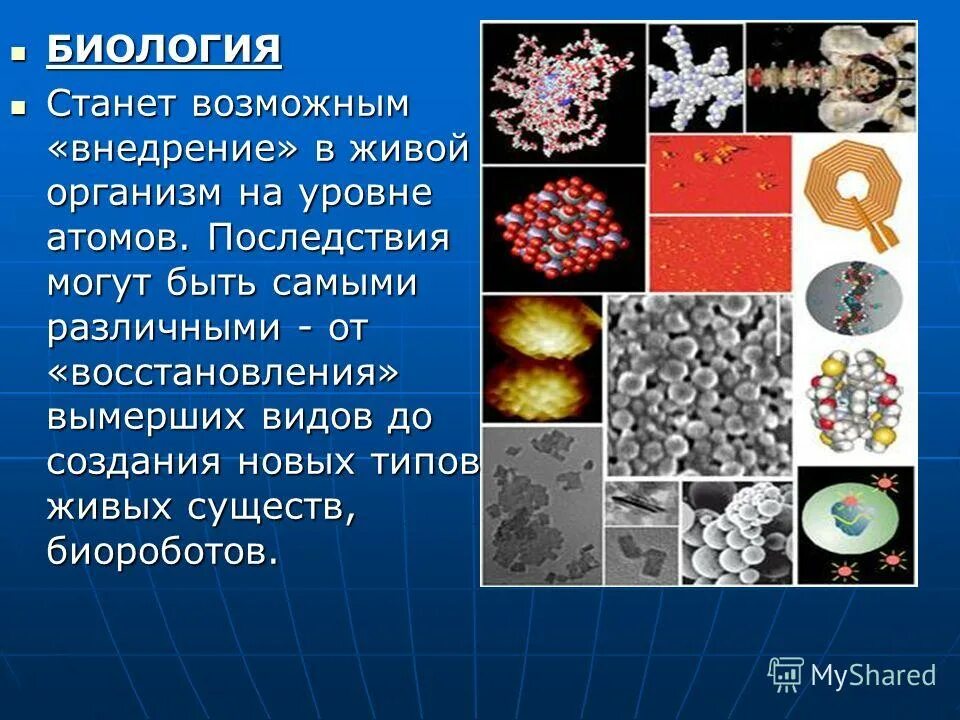 БИОЛОГИЯ

Станет возможным «внедрение» в живой организм на уровне атомов. Последствия могут быть самыми различными - от «восстановления» вымерших видов до создания новых типов живых существ, биороботов.

MyShared